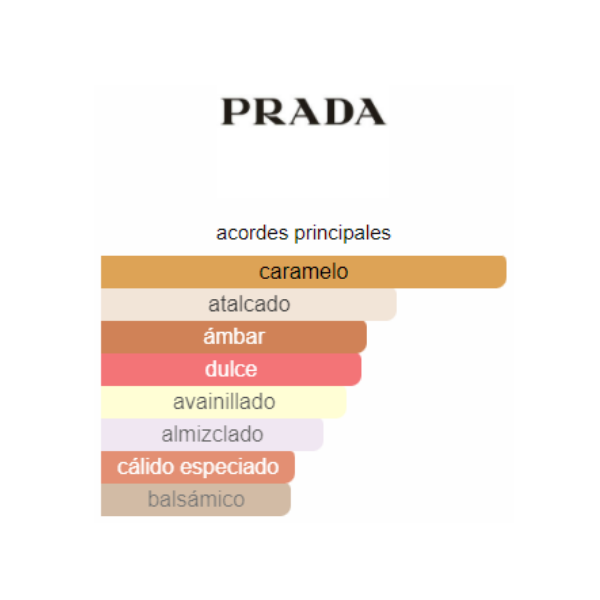 PRADA

acordes principales

caramelo
atalcado
ámbar
dulce
avainillado
almizclado
cálido especiado
balsámico